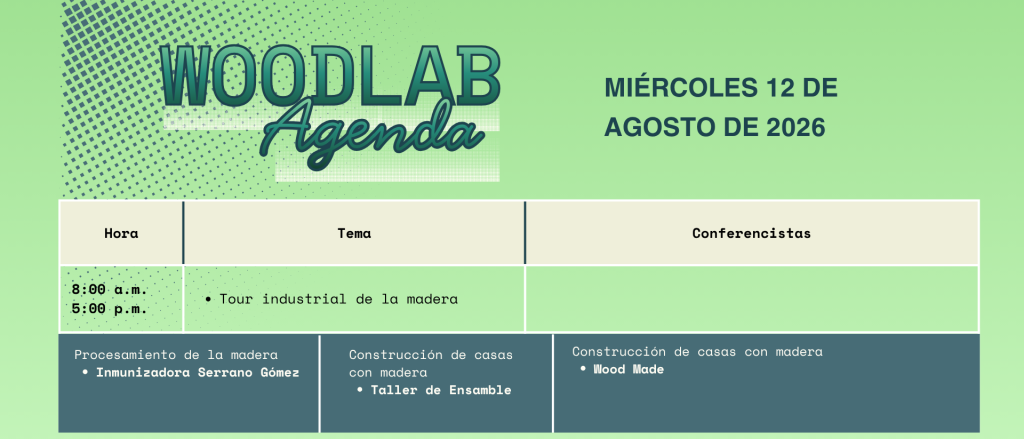 WOODLAB
Agenda

MIÉRCOLES 12 DE AGOSTO DE 2026

| Hora | Tema | Conferencistas |
|---|---|---|
| 8:00 a.m. 5:00 p.m. | • Tour industrial de la madera | |

Procesamiento de la madera
• Inmunizadora Serrano Gómez

Construcción de casas con madera
• Taller de Ensamble

Construcción de casas con madera
• Wood Made